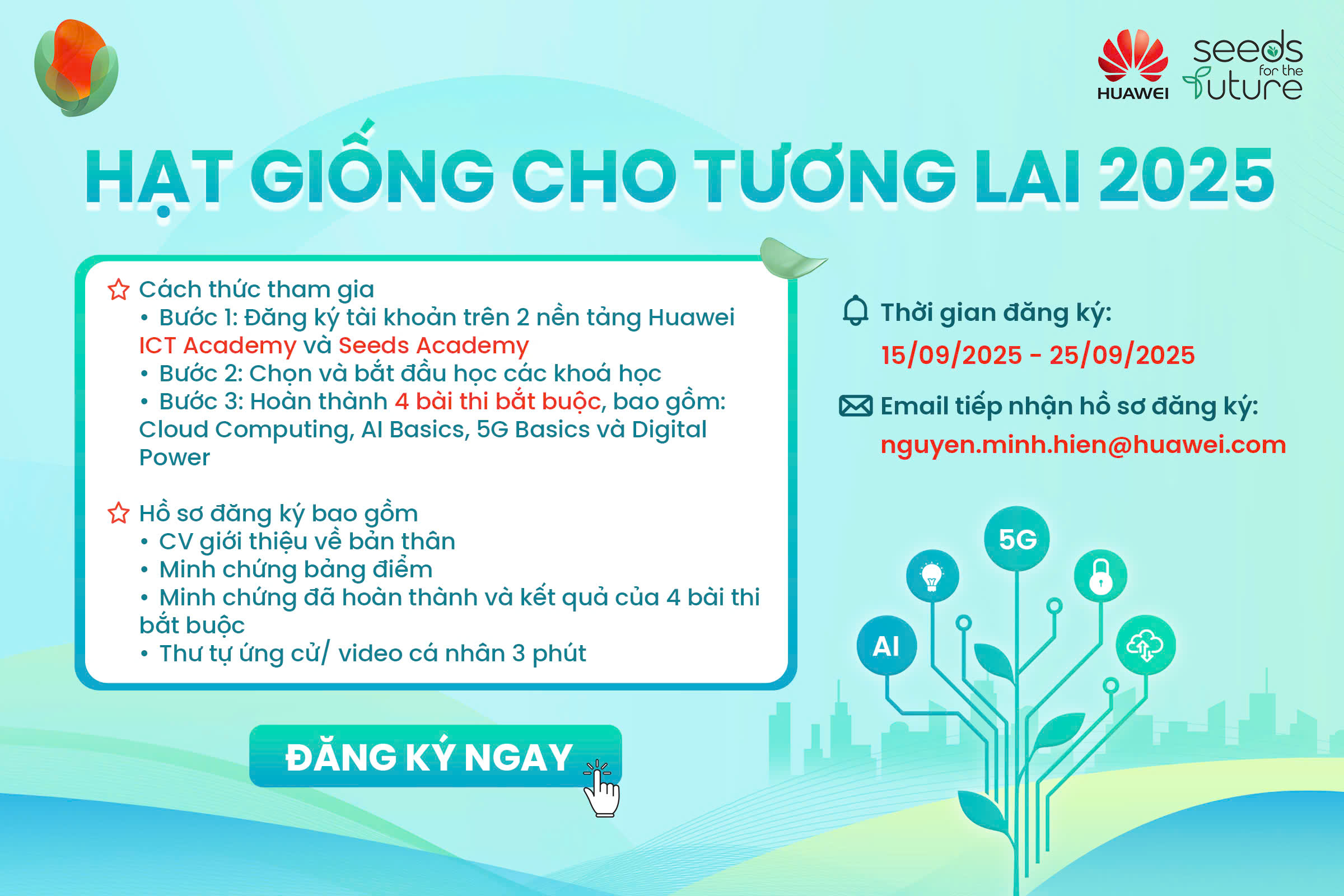 HUAWEI

seeds for the future

HẠT GIỐNG CHO TƯƠNG LAI 2025

Cách thức tham gia
• Bước 1: Đăng ký tài khoản trên 2 nền tảng Huawei ICT Academy và Seeds Academy
• Bước 2: Chọn và bắt đầu học các khoá học
• Bước 3: Hoàn thành 4 bài thi bắt buộc, bao gồm: Cloud Computing, AI Basics, 5G Basics và Digital Power

Hồ sơ đăng ký bao gồm
• CV giới thiệu về bản thân
• Minh chứng bảng điểm
• Minh chứng đã hoàn thành và kết quả của 4 bài thi bắt buộc
• Thư tự ứng cử/ video cá nhân 3 phút

ĐĂNG KÝ NGAY

Thời gian đăng ký:
15/09/2025 - 25/09/2025

Email tiếp nhận hồ sơ đăng ký:
nguyen.minh.hien@huawei.com

5G

AI